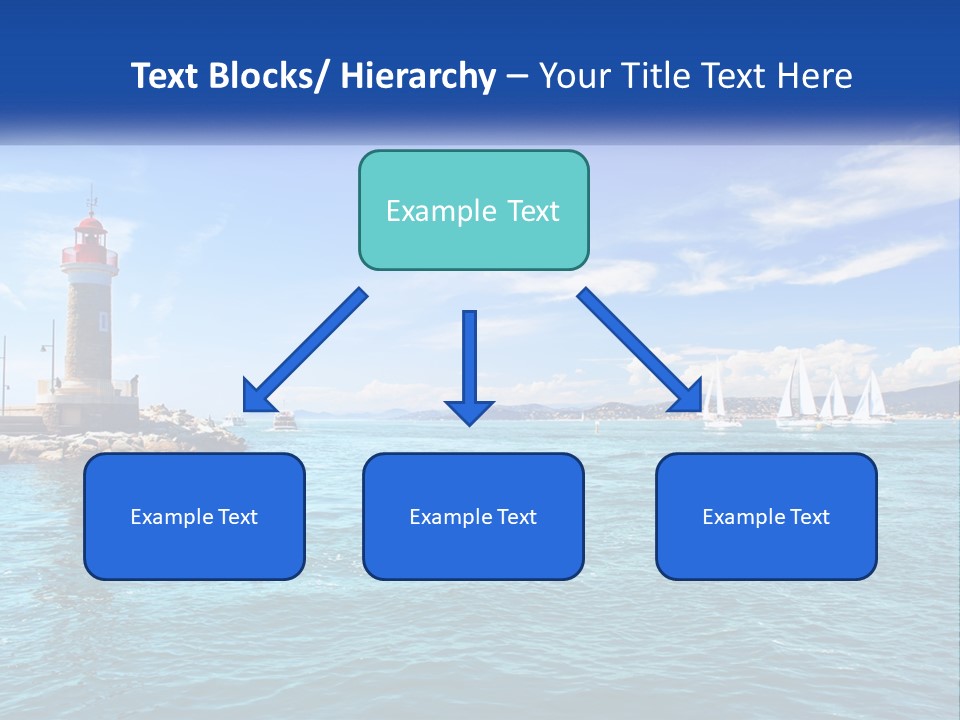 Text Blocks/ Hierarchy – Your Title Text Here

Example Text

Example Text

Example Text

Example Text